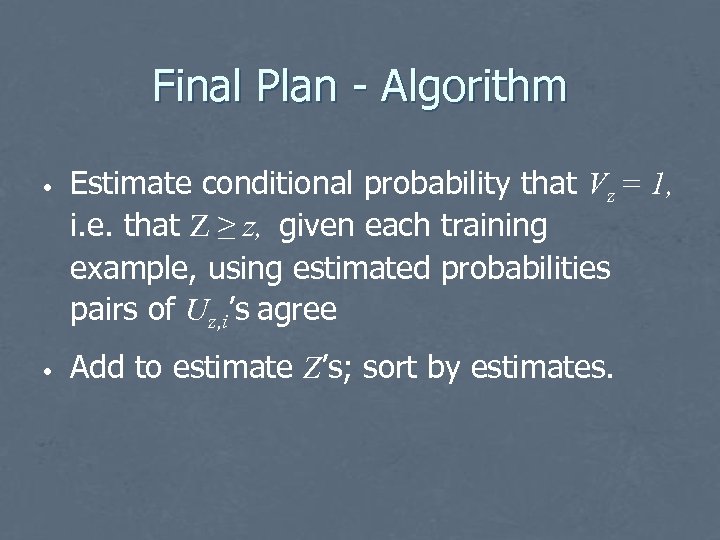 Final Plan - Algorithm

• Estimate conditional probability that $V_z = 1$, i.e. that $Z \geq z$, given each training example, using estimated probabilities pairs of $U_{z,i}$'s agree

• Add to estimate $Z$'s; sort by estimates.